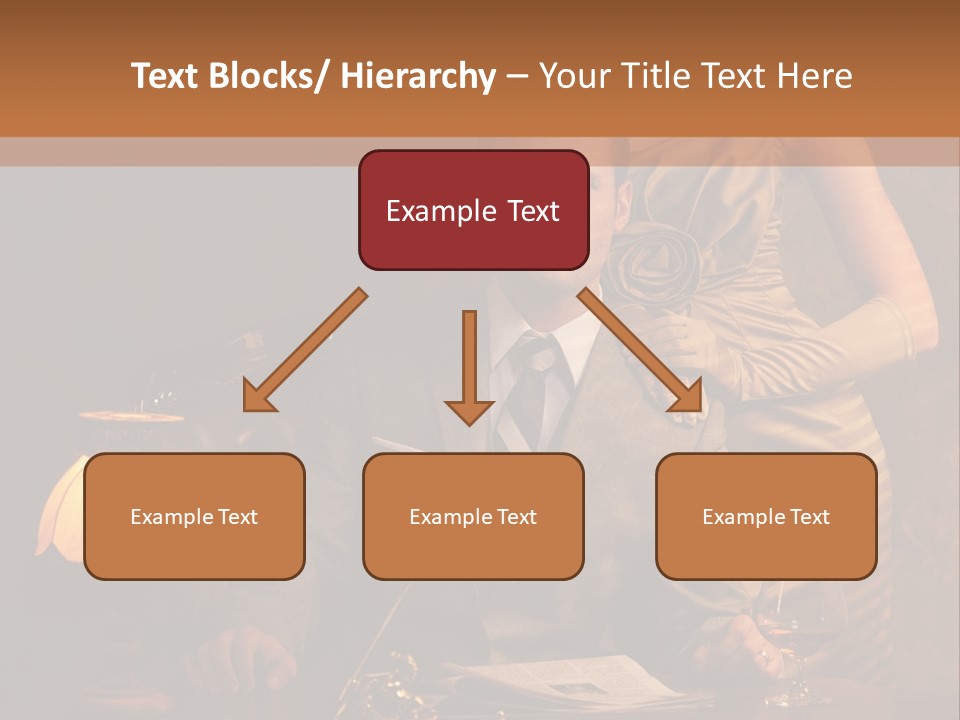 Text Blocks/ Hierarchy – Your Title Text Here

Example Text

Example Text

Example Text

Example Text